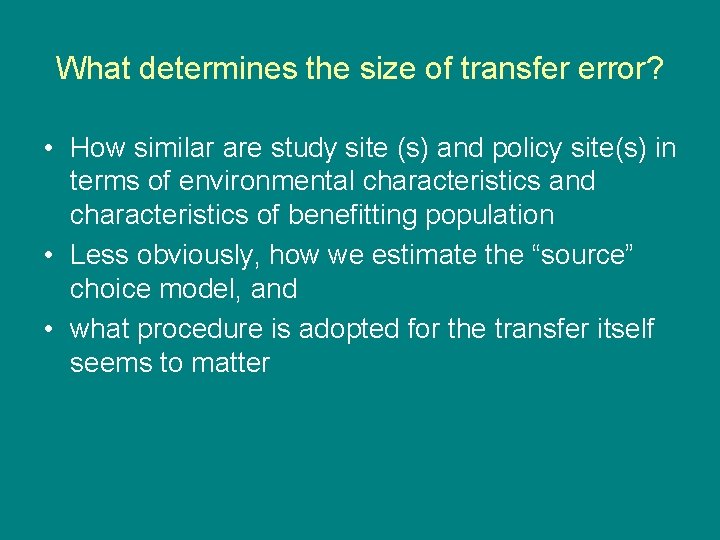 What determines the size of transfer error?

• How similar are study site (s) and policy site(s) in terms of environmental characteristics and characteristics of benefitting population
• Less obviously, how we estimate the “source” choice model, and
• what procedure is adopted for the transfer itself seems to matter